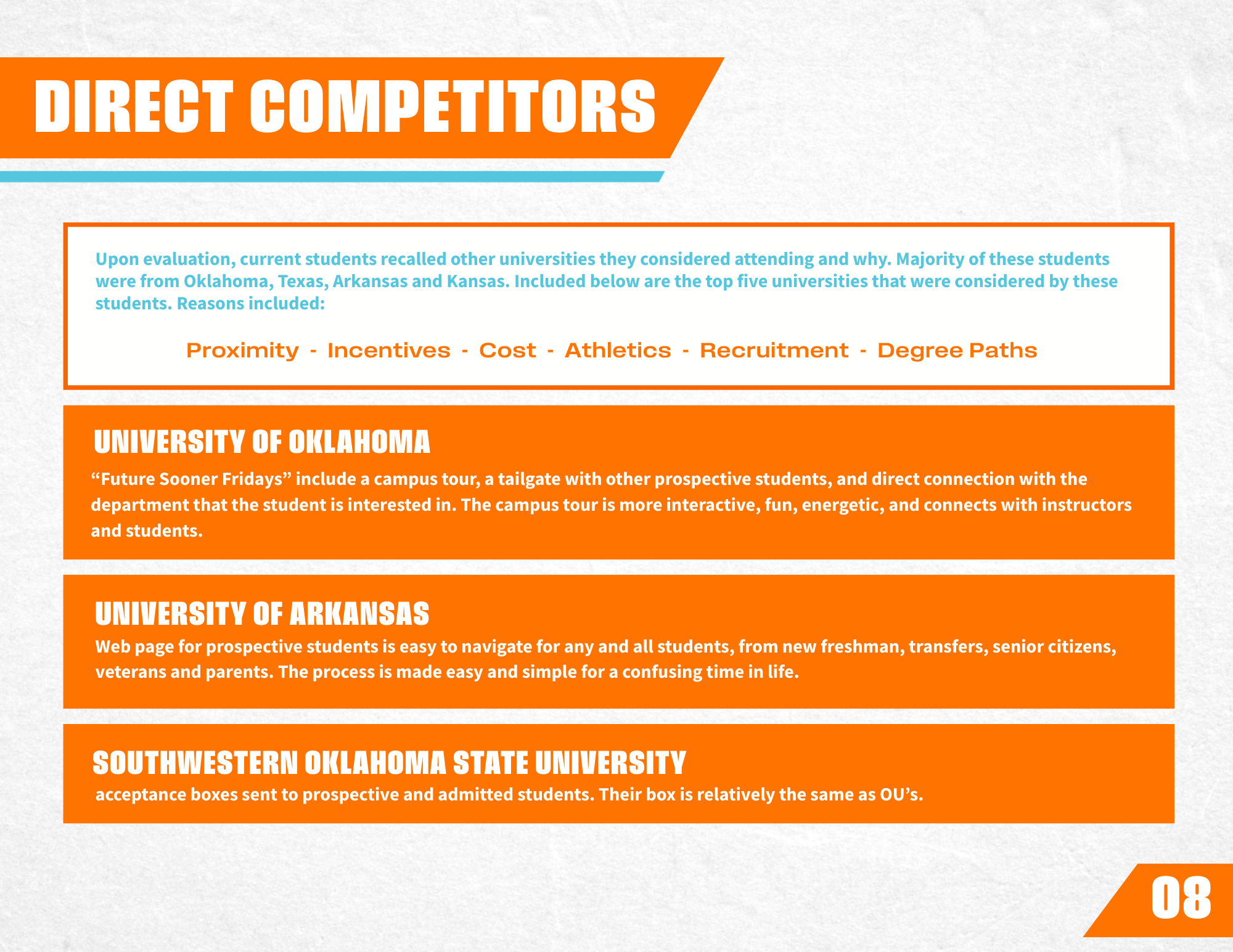 DIRECT COMPETITORS

Upon evaluation, current students recalled other universities they considered attending and why. Majority of these students were from Oklahoma, Texas, Arkansas and Kansas. Included below are the top five universities that were considered by these students. Reasons included:

Proximity - Incentives - Cost - Athletics - Recruitment - Degree Paths

UNIVERSITY OF OKLAHOMA

“Future Sooner Fridays” include a campus tour, a tailgate with other prospective students, and direct connection with the department that the student is interested in. The campus tour is more interactive, fun, energetic, and connects with instructors and students.

UNIVERSITY OF ARKANSAS

Web page for prospective students is easy to navigate for any and all students, from new freshman, transfers, senior citizens, veterans and parents. The process is made easy and simple for a confusing time in life.

SOUTHWESTERN OKLAHOMA STATE UNIVERSITY

acceptance boxes sent to prospective and admitted students. Their box is relatively the same as OU’s.

08